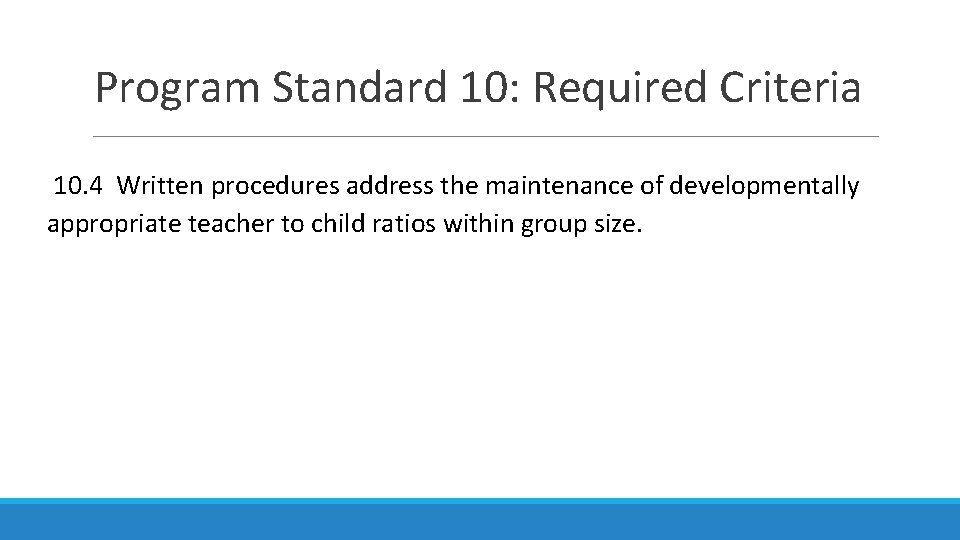 Program Standard 10: Required Criteria

10.4 Written procedures address the maintenance of developmentally appropriate teacher to child ratios within group size.